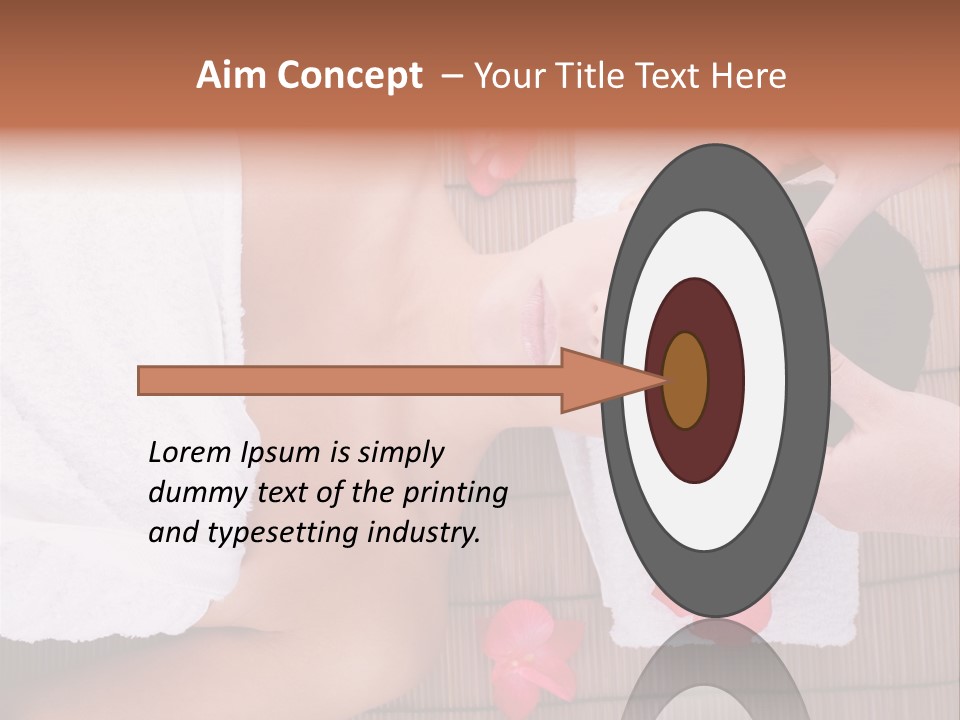 Aim Concept – Your Title Text Here

Lorem Ipsum is simply dummy text of the printing and typesetting industry.